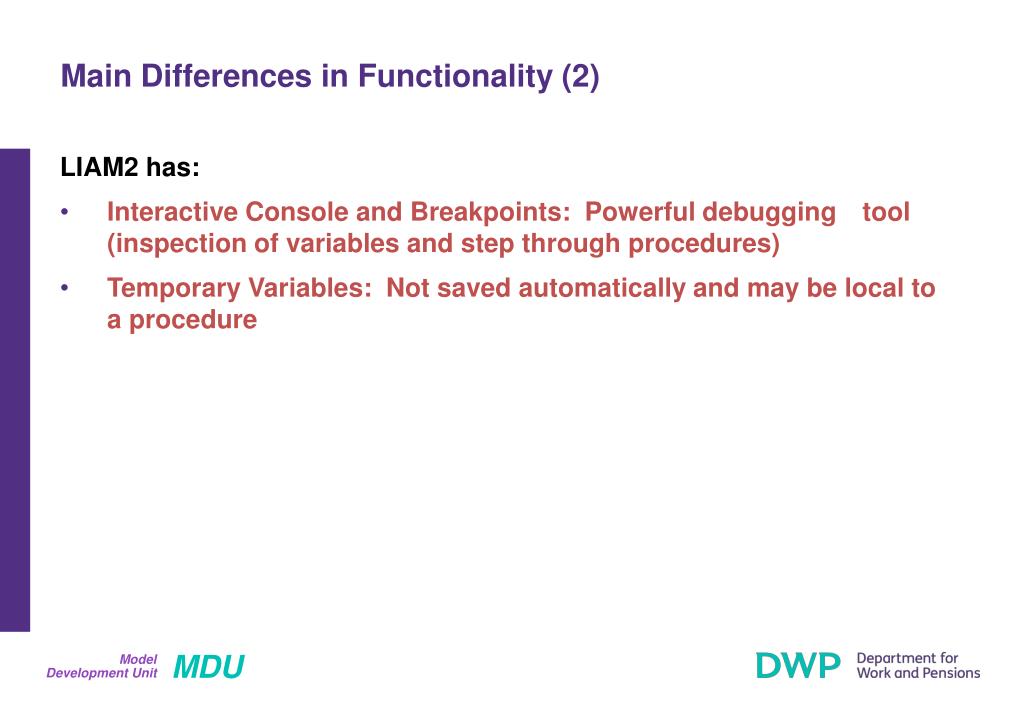 Main Differences in Functionality (2)

LIAM2 has:

• Interactive Console and Breakpoints: Powerful debugging tool (inspection of variables and step through procedures)

• Temporary Variables: Not saved automatically and may be local to a procedure

Model Development Unit MDU

DWP Department for Work and Pensions